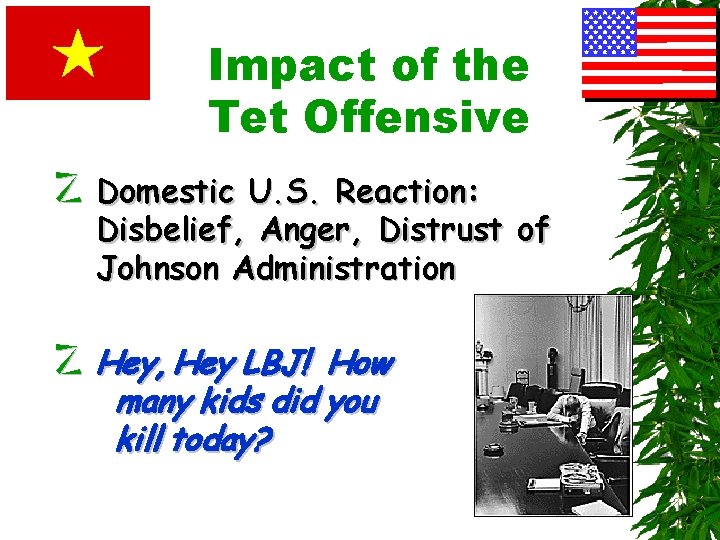 Impact of the Tet Offensive

Z Domestic U.S. Reaction: Disbelief, Anger, Distrust of Johnson Administration

Z Hey, Hey LBJ! How many kids did you kill today?